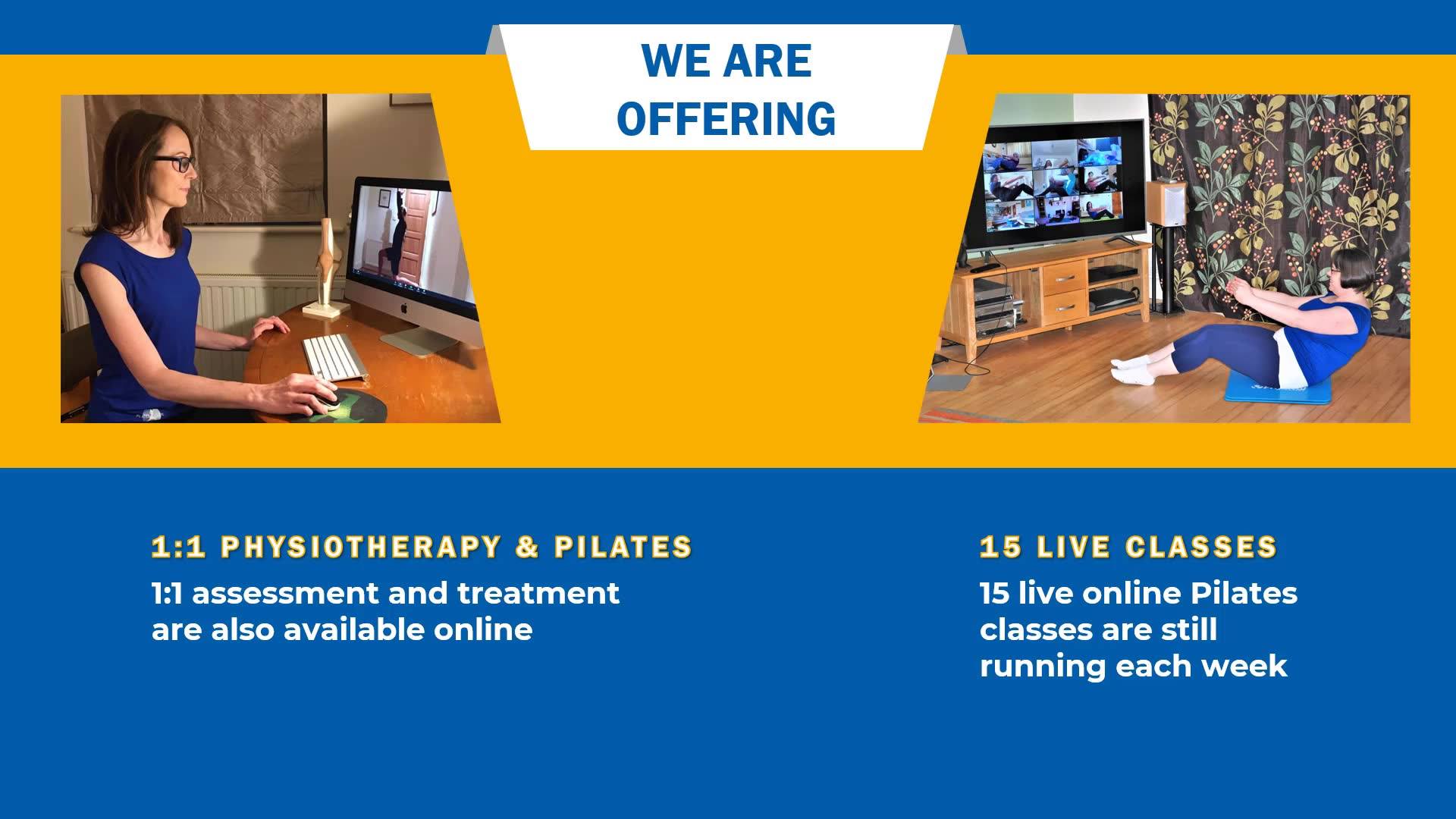 WE ARE OFFERING

1:1 PHYSIOTHERAPY & PILATES

1:1 assessment and treatment are also available online

15 LIVE CLASSES

15 live online Pilates classes are still running each week